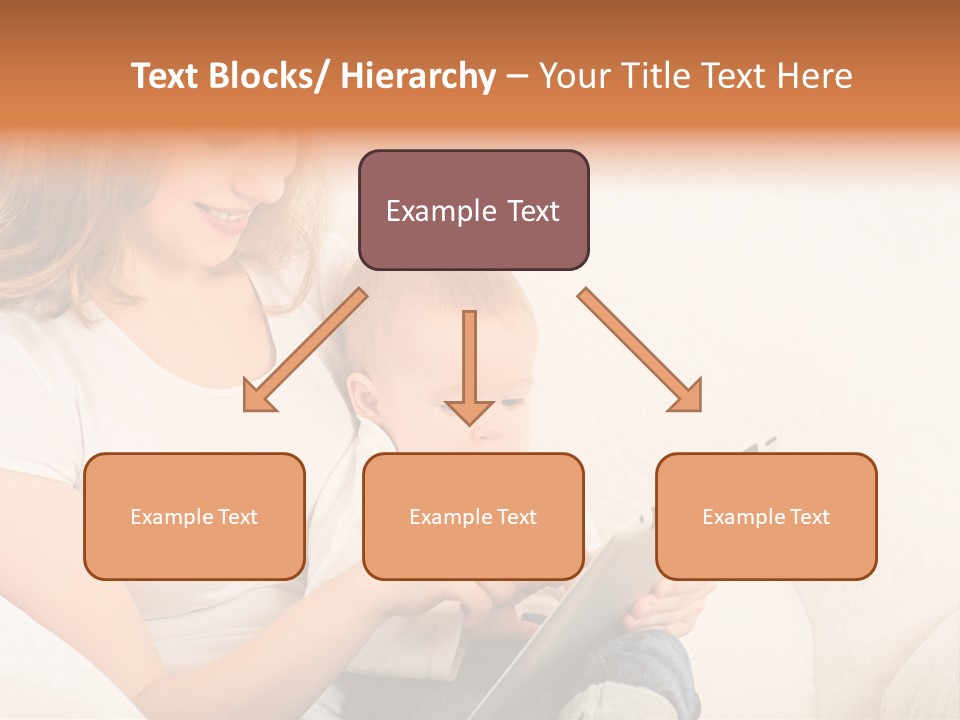 Text Blocks/ Hierarchy – Your Title Text Here

Example Text

Example Text

Example Text

Example Text